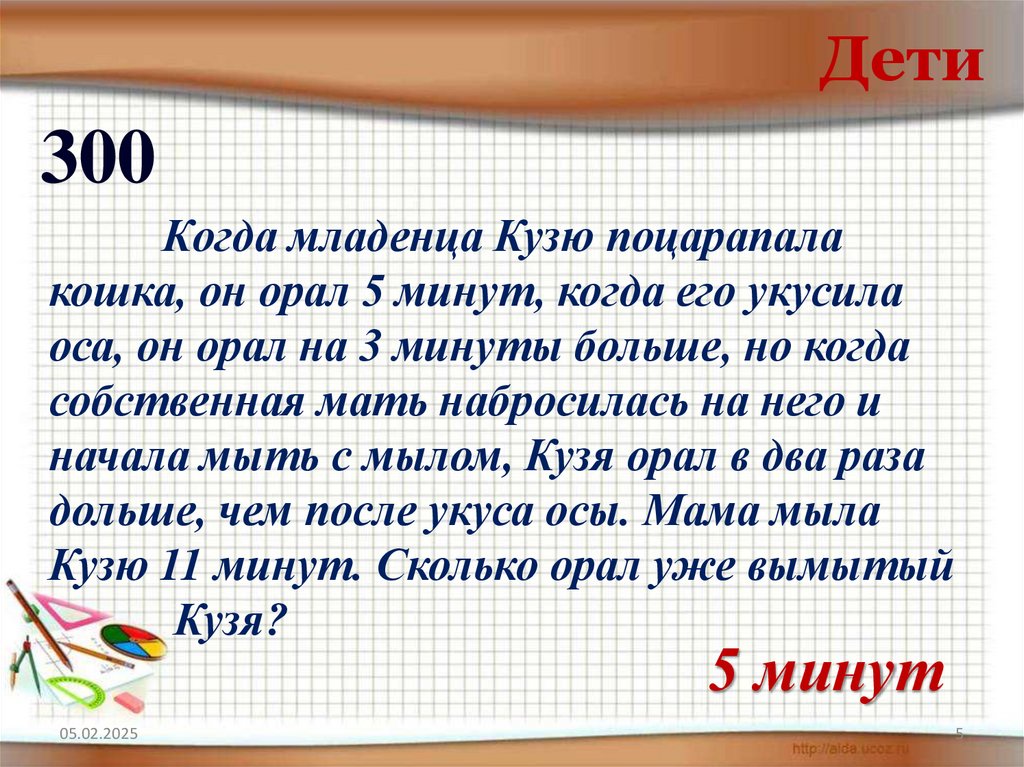 Дети

300

Когда младенца Кузю поцарапала кошка, он орал 5 минут, когда его укусила оса, он орал на 3 минуты больше, но когда собственная мать набросилась на него и начала мыть с мылом, Кузя орал в два раза дольше, чем после укуса осы. Мама мыла Кузю 11 минут. Сколько орал уже вымытый Кузя?

5 минут

05.02.2025

5

http://aida.ucoz.ru